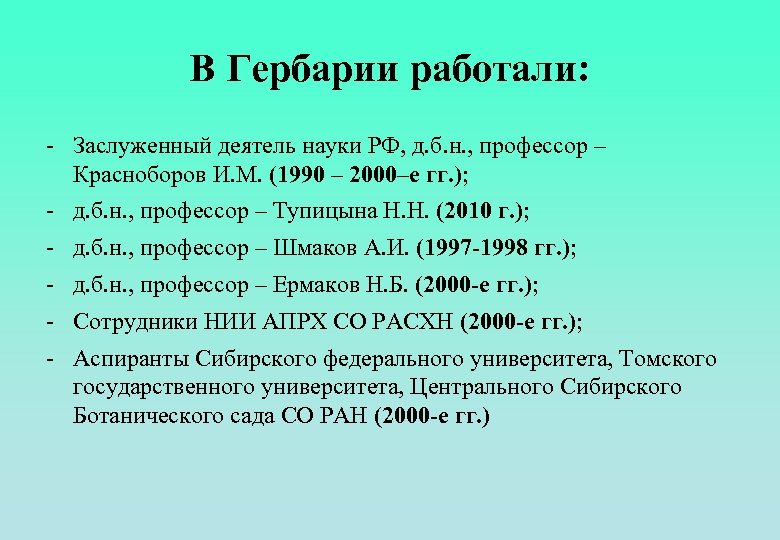 В Гербарии работали:

- Заслуженный деятель науки РФ, д.б.н., профессор – Красноборов И.М. (1990 – 2000–е гг.);
- д.б.н., профессор – Тупицына Н.Н. (2010 г.);
- д.б.н., профессор – Шмаков А.И. (1997-1998 гг.);
- д.б.н., профессор – Ермаков Н.Б. (2000-е гг.);
- Сотрудники НИИ АПРХ СО РАСХН (2000-е гг.);
- Аспиранты Сибирского федерального университета, Томского государственного университета, Центрального Сибирского Ботанического сада СО РАН (2000-е гг.)